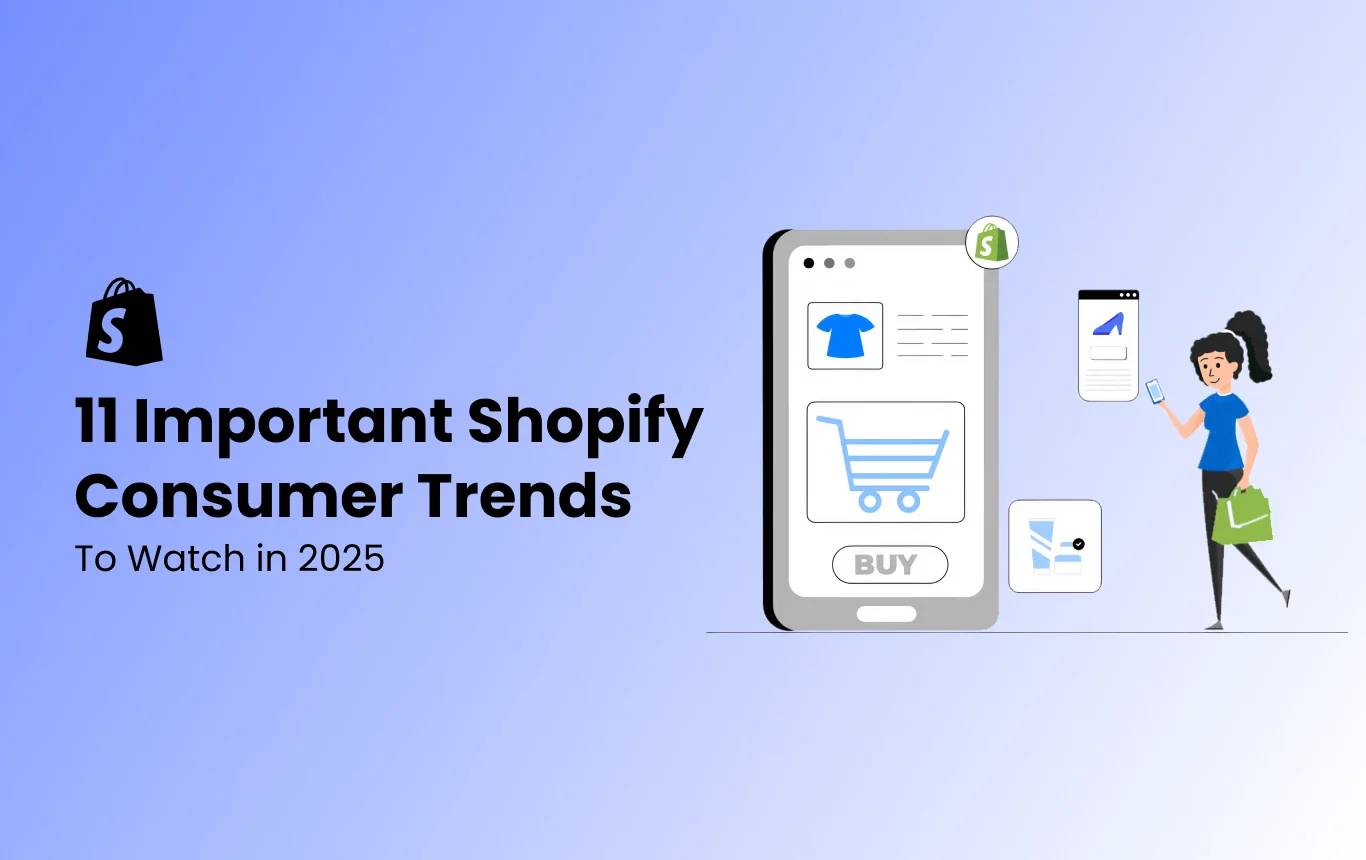 11 Important Shopify Consumer Trends
To Watch in 2025

BUY